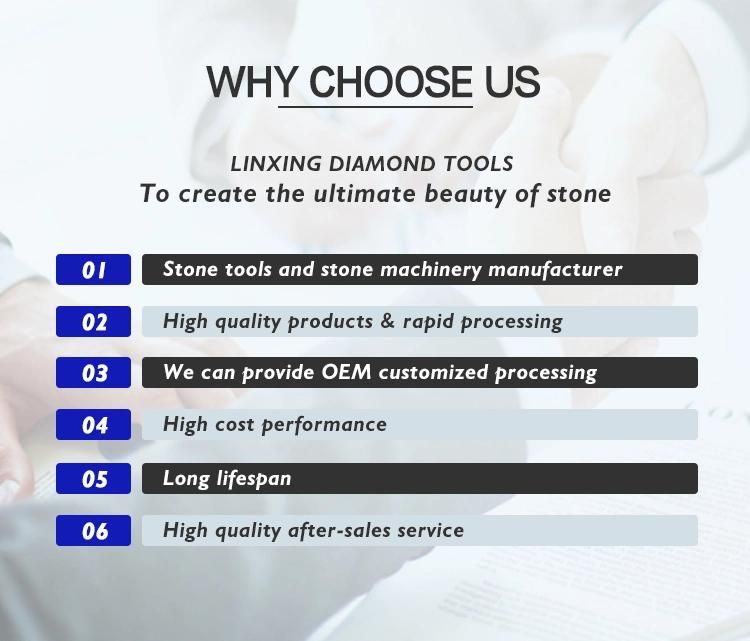 WHY CHOOSE US

LINXING DIAMOND TOOLS
To create the ultimate beauty of stone

01 Stone tools and stone machinery manufacturer

02 High quality products & rapid processing

03 We can provide OEM customized processing

04 High cost performance

05 Long lifespan

06 High quality after-sales service